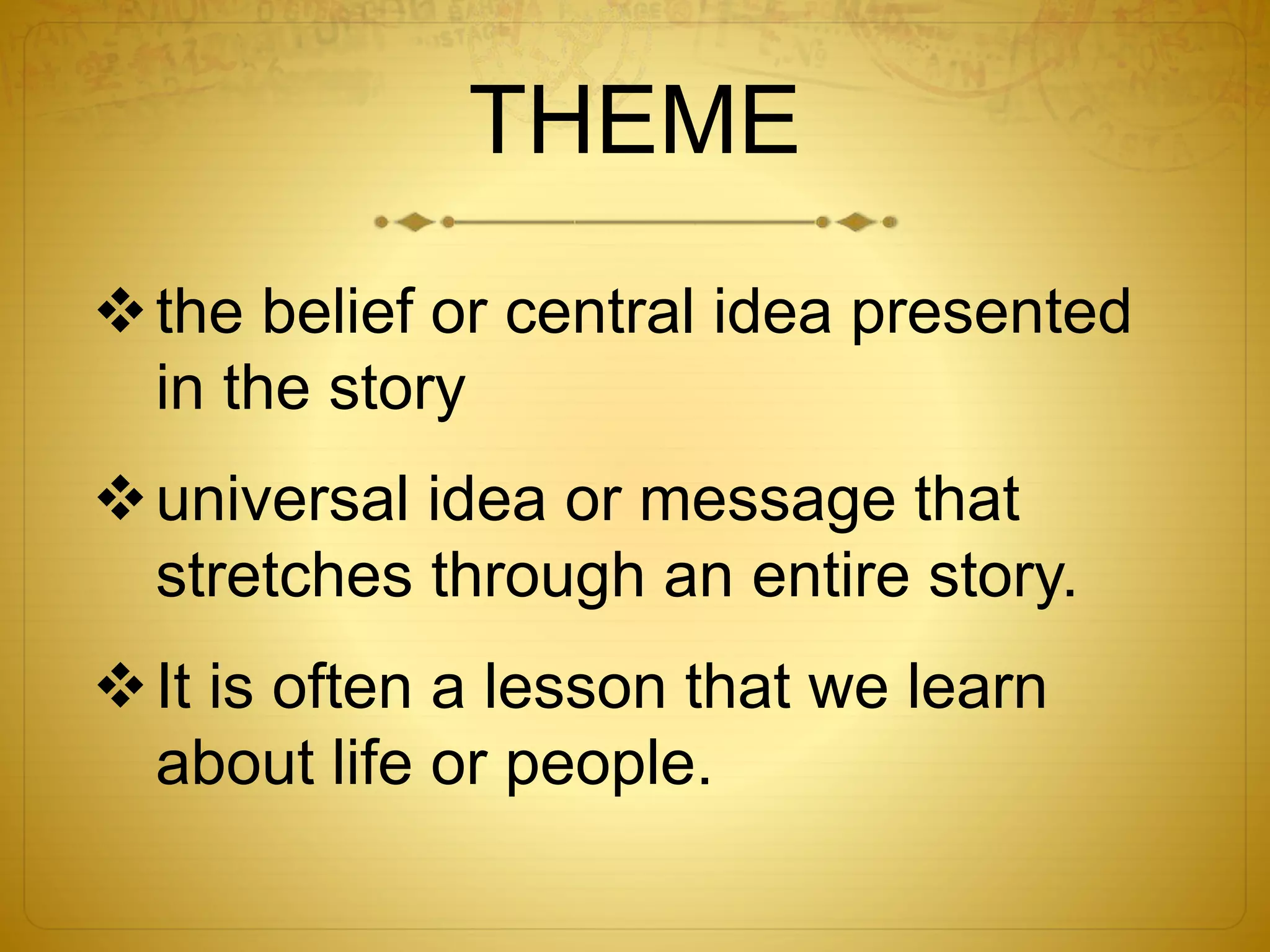 THEME

❖ the belief or central idea presented in the story

❖ universal idea or message that stretches through an entire story.

❖ It is often a lesson that we learn about life or people.